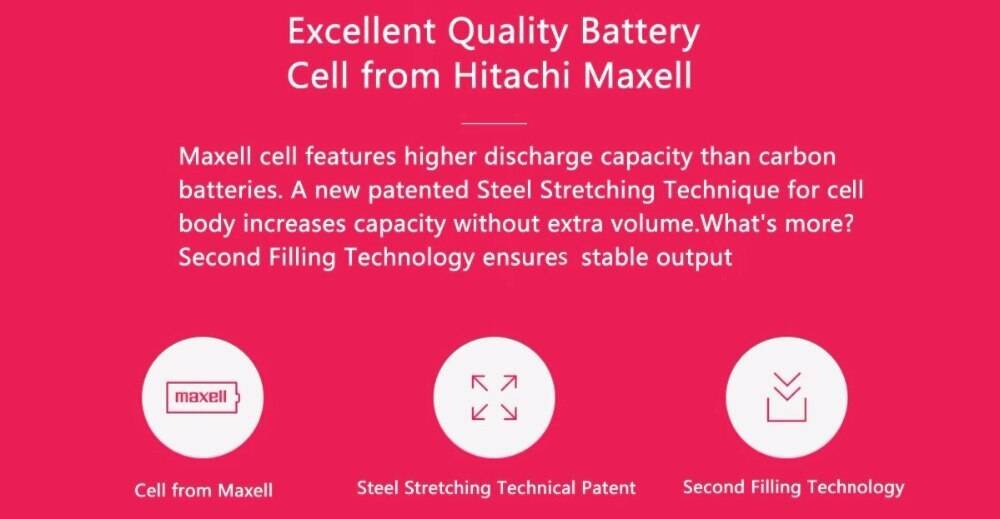 Excellent Quality Battery Cell from Hitachi Maxell

Maxell cell features higher discharge capacity than carbon batteries. A new patented Steel Stretching Technique for cell body increases capacity without extra volume.What's more? Second Filling Technology ensures stable output

maxell

Cell from Maxell

Steel Stretching Technical Patent

Second Filling Technology